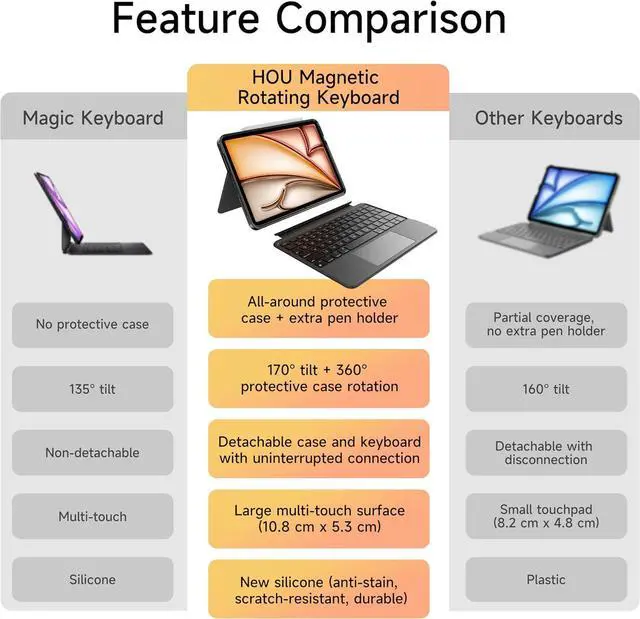 Feature Comparison

| Magic Keyboard | HOU Magnetic Rotating Keyboard | Other Keyboards |
|---|---|---|
| No protective case | All-around protective case + extra pen holder | Partial coverage, no extra pen holder |
| 135° tilt | 170° tilt + 360° protective case rotation | 160° tilt |
| Non-detachable | Detachable case and keyboard with uninterrupted connection | Detachable with disconnection |
| Multi-touch | Large multi-touch surface (10.8 cm x 5.3 cm) | Small touchpad (8.2 cm x 4.8 cm) |
| Silicone | New silicone (anti-stain, scratch-resistant, durable) | Plastic |